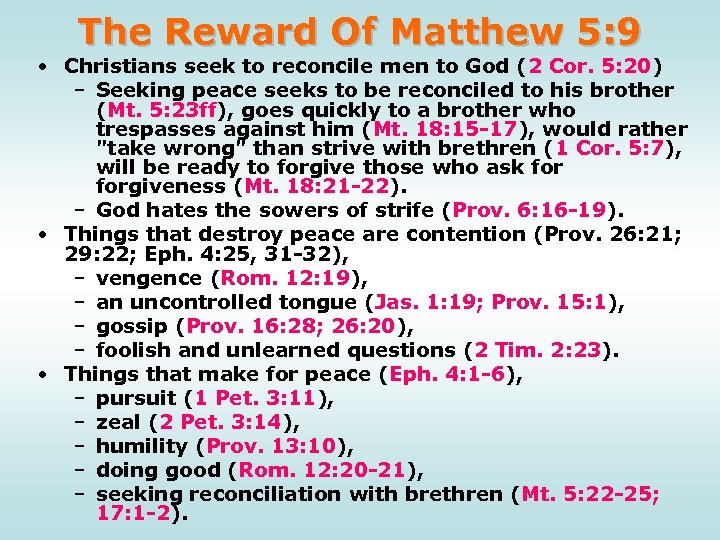 The Reward Of Matthew 5:9

• Christians seek to reconcile men to God (2 Cor. 5:20)
  – Seeking peace seeks to be reconciled to his brother (Mt. 5:23ff), goes quickly to a brother who trespasses against him (Mt. 18:15-17), would rather "take wrong" than strive with brethren (1 Cor. 5:7), will be ready to forgive those who ask for forgiveness (Mt. 18:21-22).
  – God hates the sowers of strife (Prov. 6:16-19).
• Things that destroy peace are contention (Prov. 26:21; 29:22; Eph. 4:25, 31-32),
  – vengence (Rom. 12:19),
  – an uncontrolled tongue (Jas. 1:19; Prov. 15:1),
  – gossip (Prov. 16:28; 26:20),
  – foolish and unlearned questions (2 Tim. 2:23).
• Things that make for peace (Eph. 4:1-6),
  – pursuit (1 Pet. 3:11),
  – zeal (2 Pet. 3:14),
  – humility (Prov. 13:10),
  – doing good (Rom. 12:20-21),
  – seeking reconciliation with brethren (Mt. 5:22-25; 17:1-2).